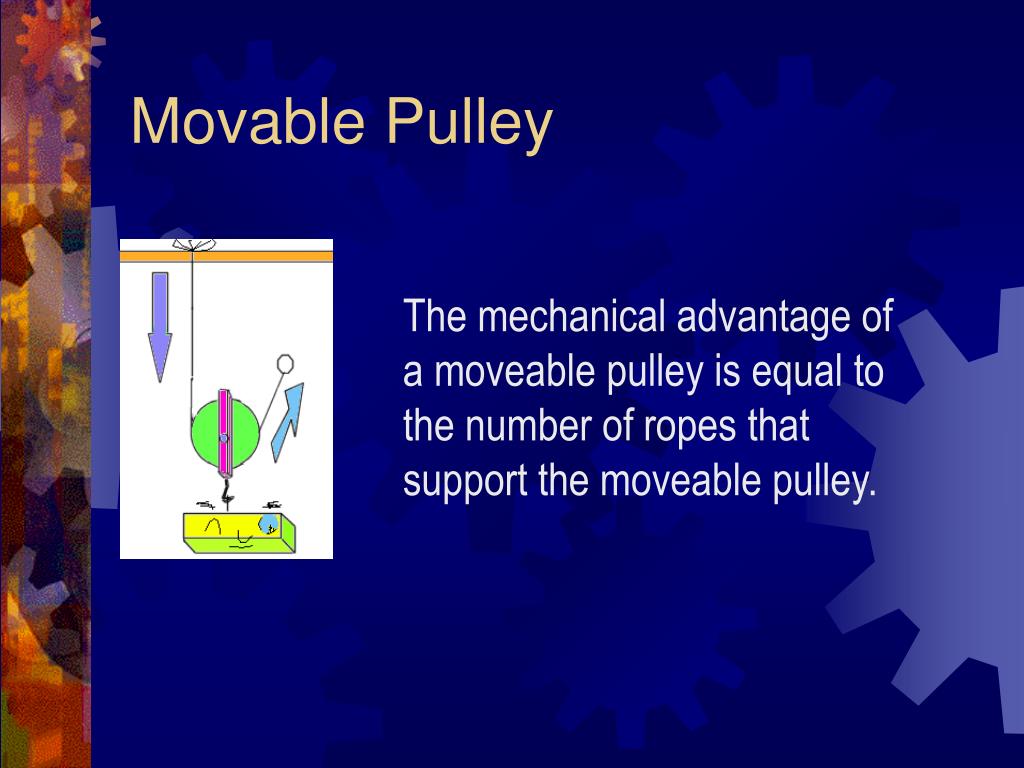 Movable Pulley

The mechanical advantage of a moveable pulley is equal to the number of ropes that support the moveable pulley.